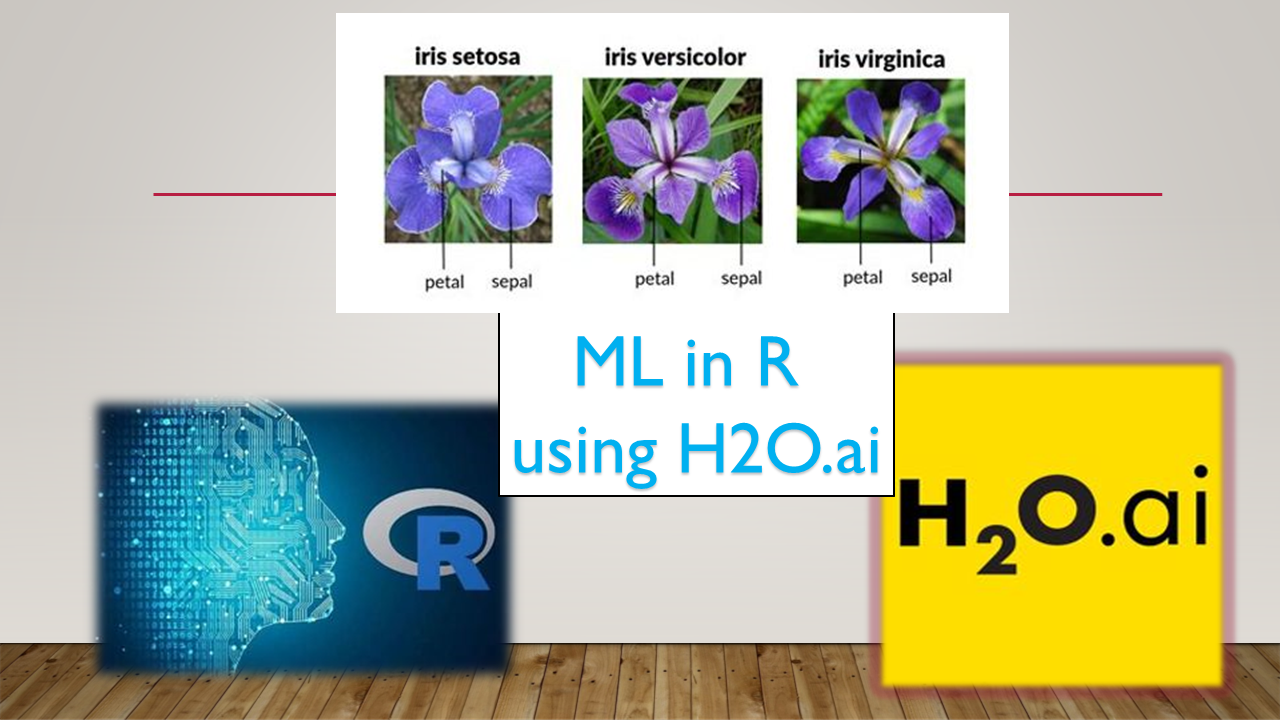 iris setosa

petal sepal

iris versicolor

petal sepal

iris virginica

petal sepal

ML in R using H2O.ai

R

$H_2O$.ai